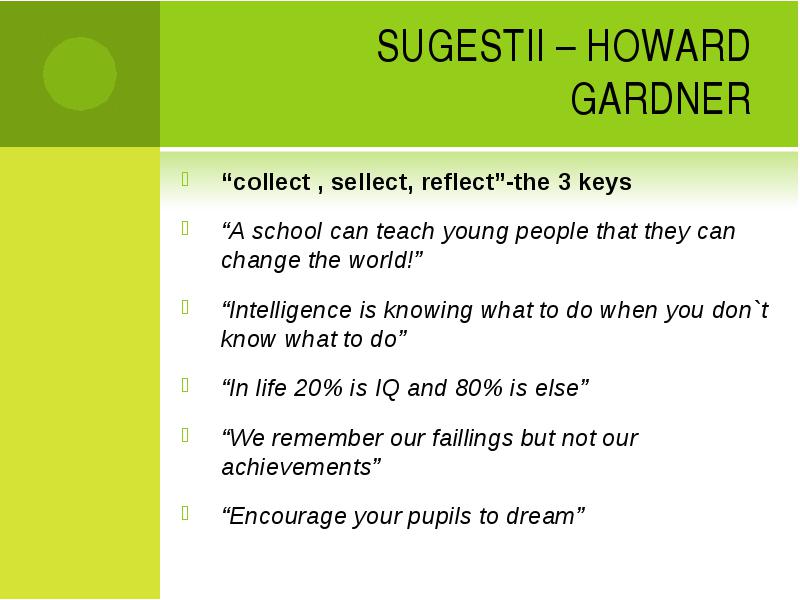 SUGESTII – HOWARD GARDNER

“collect , sellect, reflect”-the 3 keys

“A school can teach young people that they can change the world!”

“Intelligence is knowing what to do when you don`t know what to do”

“In life 20% is IQ and 80% is else”

“We remember our faillings but not our achievements”

“Encourage your pupils to dream”